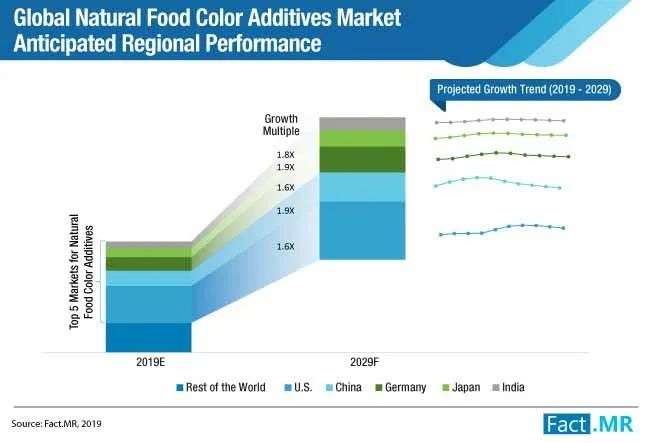 Global Natural Food Color Additives Market Anticipated Regional Performance

Projected Growth Trend (2019 - 2029)

Growth Multiple

1.8X
1.9X
1.6X
1.9X
1.6X

Top 5 Markets for Natural Food Color Additives

2019E

2029F

Rest of the World
U.S.
China
Germany
Japan
India

Source: Fact.MR, 2019

Fact.MR